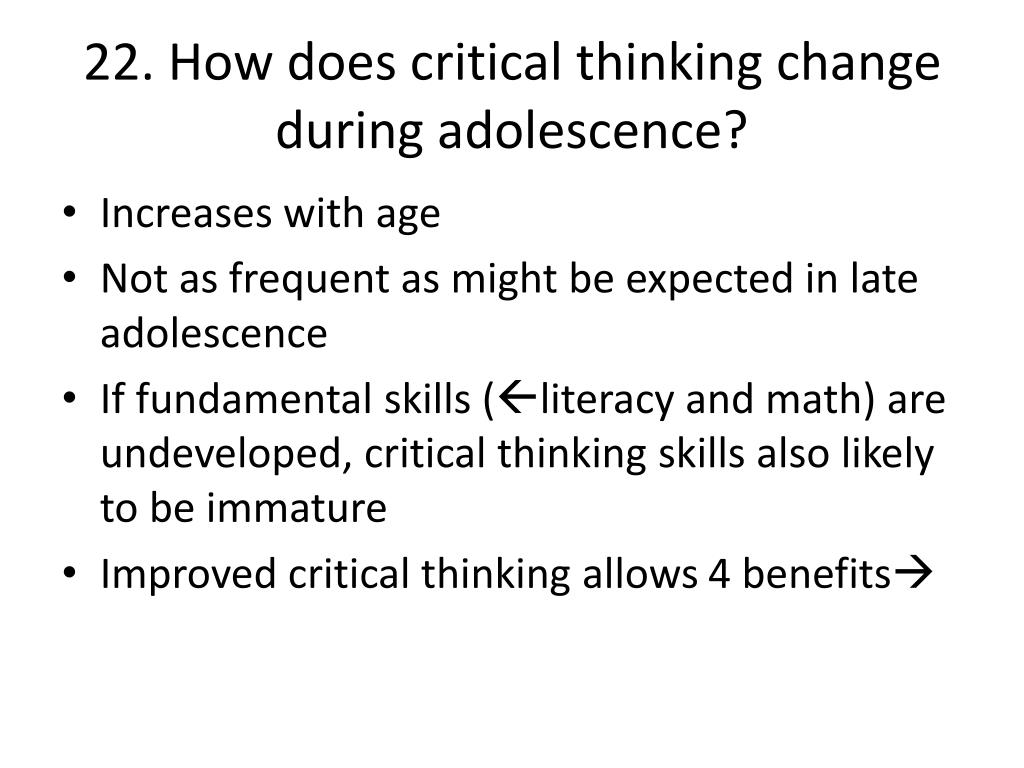 22. How does critical thinking change during adolescence?

• Increases with age
• Not as frequent as might be expected in late adolescence
• If fundamental skills (←literacy and math) are undeveloped, critical thinking skills also likely to be immature
• Improved critical thinking allows 4 benefits→